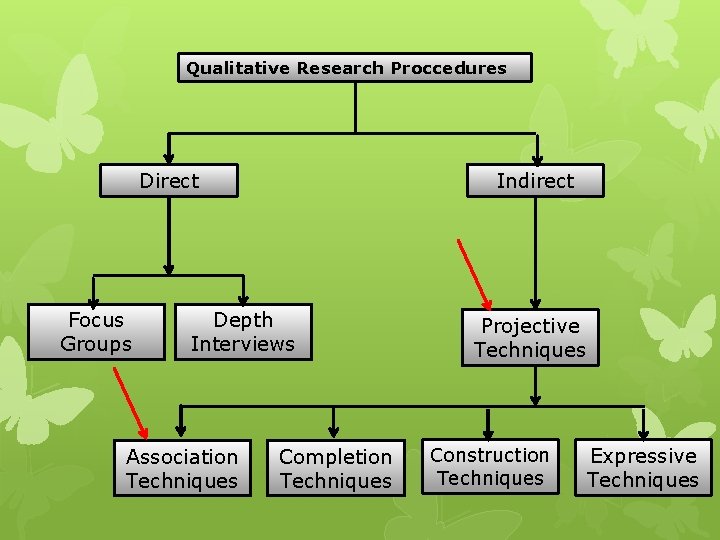 Qualitative Research Proccedures

Direct

Indirect

Focus Groups

Depth Interviews

Projective Techniques

Association Techniques

Completion Techniques

Construction Techniques

Expressive Techniques